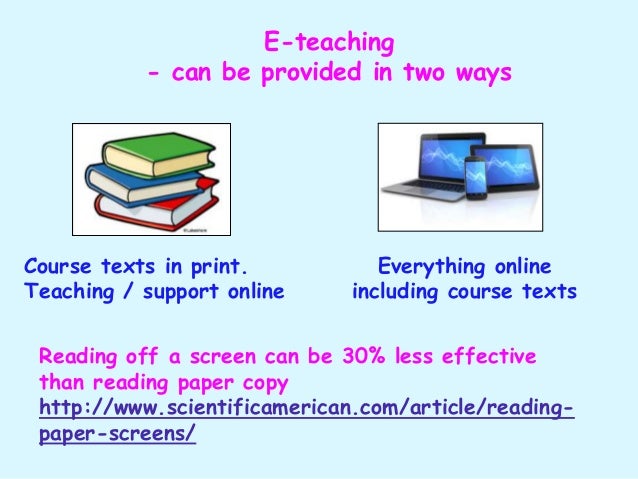 E-teaching
- can be provided in two ways

Course texts in print.
Teaching / support online

Everything online
including course texts

Reading off a screen can be 30% less effective than reading paper copy
http://www.scientificamerican.com/article/reading-paper-screens/